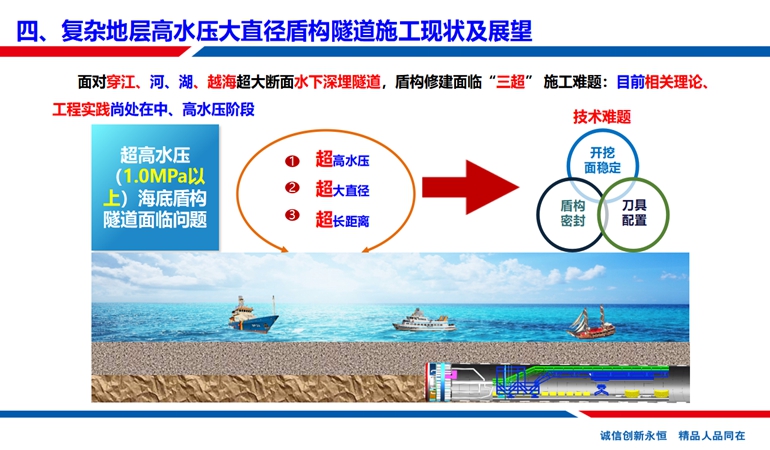 四、复杂地层高水压大直径盾构隧道施工现状及展望

面对穿江、河、湖、越海超大断面水下深埋隧道，盾构修建面临“三超” 施工难题：目前相关理论、工程实践尚处在中、高水压阶段

超高水压（1.0MPa以上）海底盾构隧道面临问题

❶ 超高水压
❷ 超大直径
❸ 超长距离

技术难题

开挖面稳定

盾构密封

刀具配置

诚信创新永恒　精品人品同在